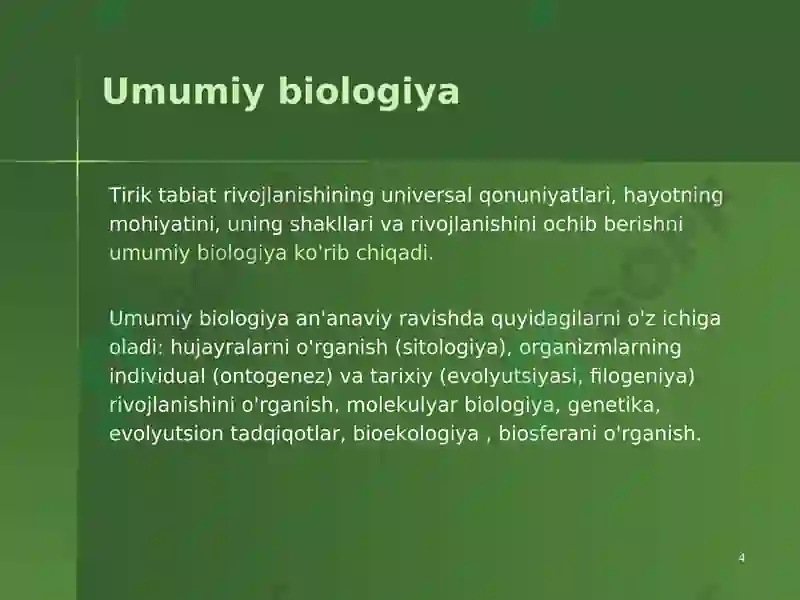 Umumiy biologiya

Tirik tabiat rivojlanishining universal qonuniyatlari, hayotning mohiyatini, uning shakllari va rivojlanishini ochib berishni umumiy biologiya ko'rib chiqadi.

Umumiy biologiya an'anaviy ravishda quyidagilarni o'z ichiga oladi: hujayralarni o'rganish (sitologiya), organizmlarning individual (ontogenez) va tarixiy (evolyutsiyasi, filogeniya) rivojlanishini o'rganish. molekulyar biologiya, genetika, evolyutsion tadqiqotlar, bioekologiya , biosferani o'rganish.

4